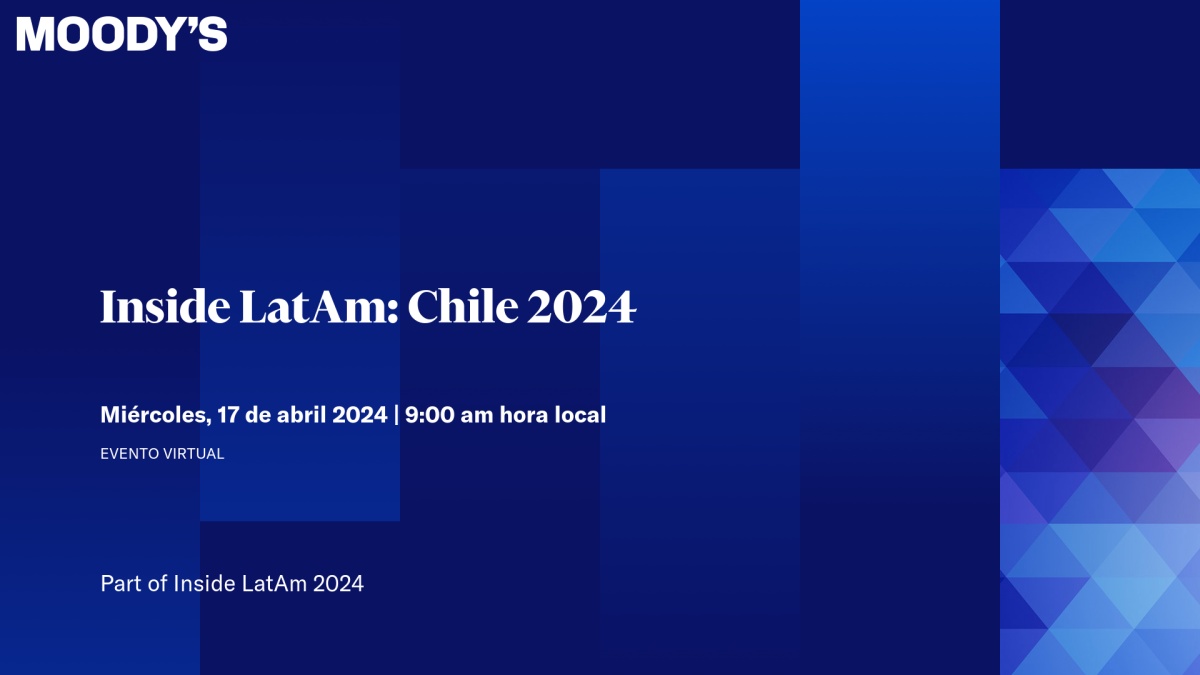 MOODY'S

Inside LatAm: Chile 2024

Miércoles, 17 de abril 2024 | 9:00 am hora local

EVENTO VIRTUAL

Part of Inside LatAm 2024